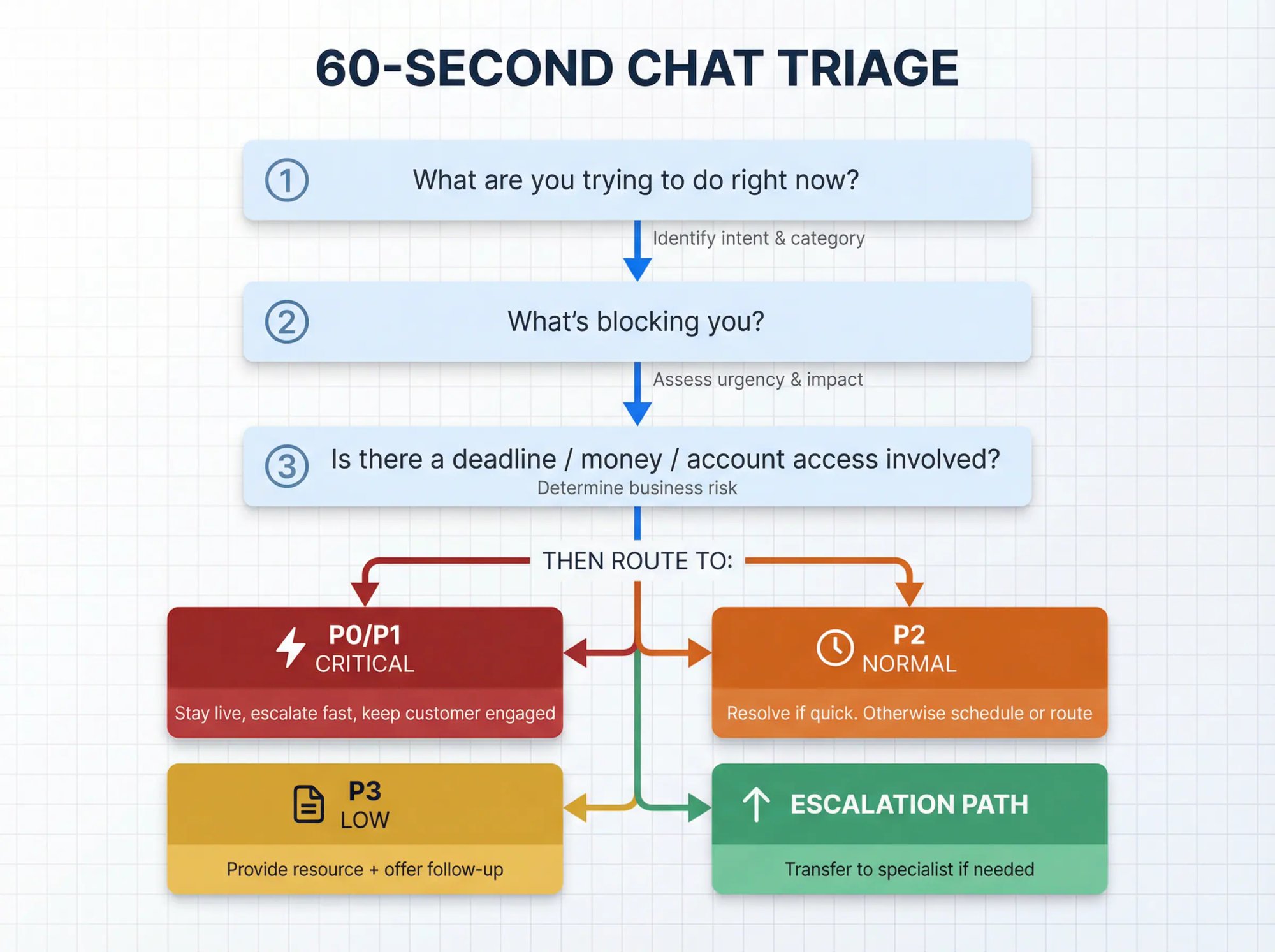 60-SECOND CHAT TRIAGE

① What are you trying to do right now?

Identify intent & category

② What's blocking you?

Assess urgency & impact

③ Is there a deadline / money / account access involved?
Determine business risk

THEN ROUTE TO:

P0/P1
CRITICAL
Stay live, escalate fast, keep customer engaged

P2
NORMAL
Resolve if quick. Otherwise schedule or route

P3
LOW
Provide resource + offer follow-up

ESCALATION PATH
Transfer to specialist if needed